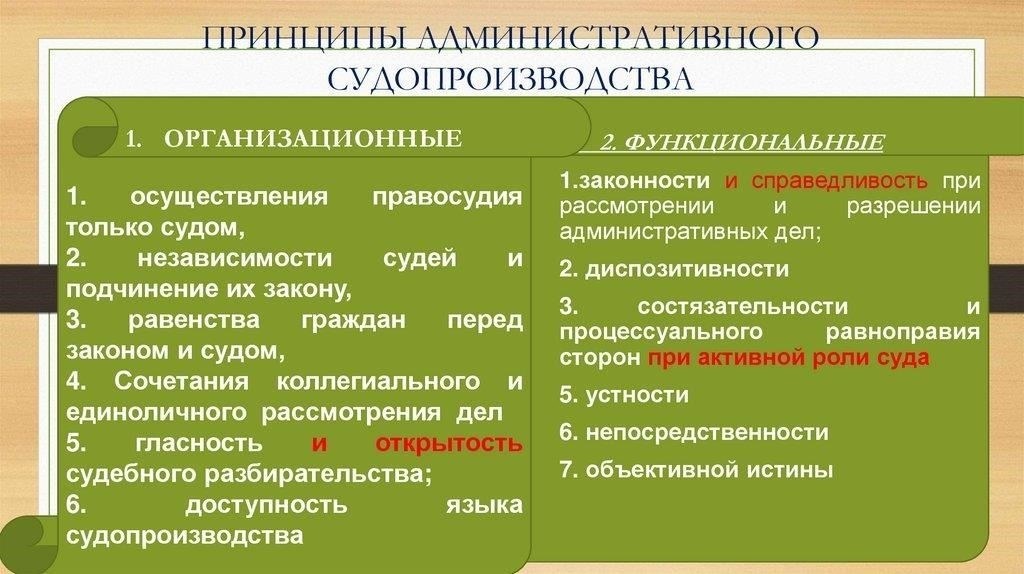 ПРИНЦИПЫ АДМИНИСТРАТИВНОГО СУДОПРОИЗВОДСТВА

1. ОРГАНИЗАЦИОННЫЕ

1. осуществления правосудия только судом,
2. независимости судей и подчинение их закону,
3. равенства граждан перед законом и судом,
4. Сочетания коллегиального и единоличного рассмотрения дел
5. гласность и открытость судебного разбирательства;
6. доступность языка судопроизводства

2. ФУНКЦИОНАЛЬНЫЕ

1.законности и справедливость при рассмотрении и разрешении административных дел;
2. диспозитивности
3. состязательности и процессуального равноправия сторон при активной роли суда
5. устности
6. непосредственности
7. объективной истины